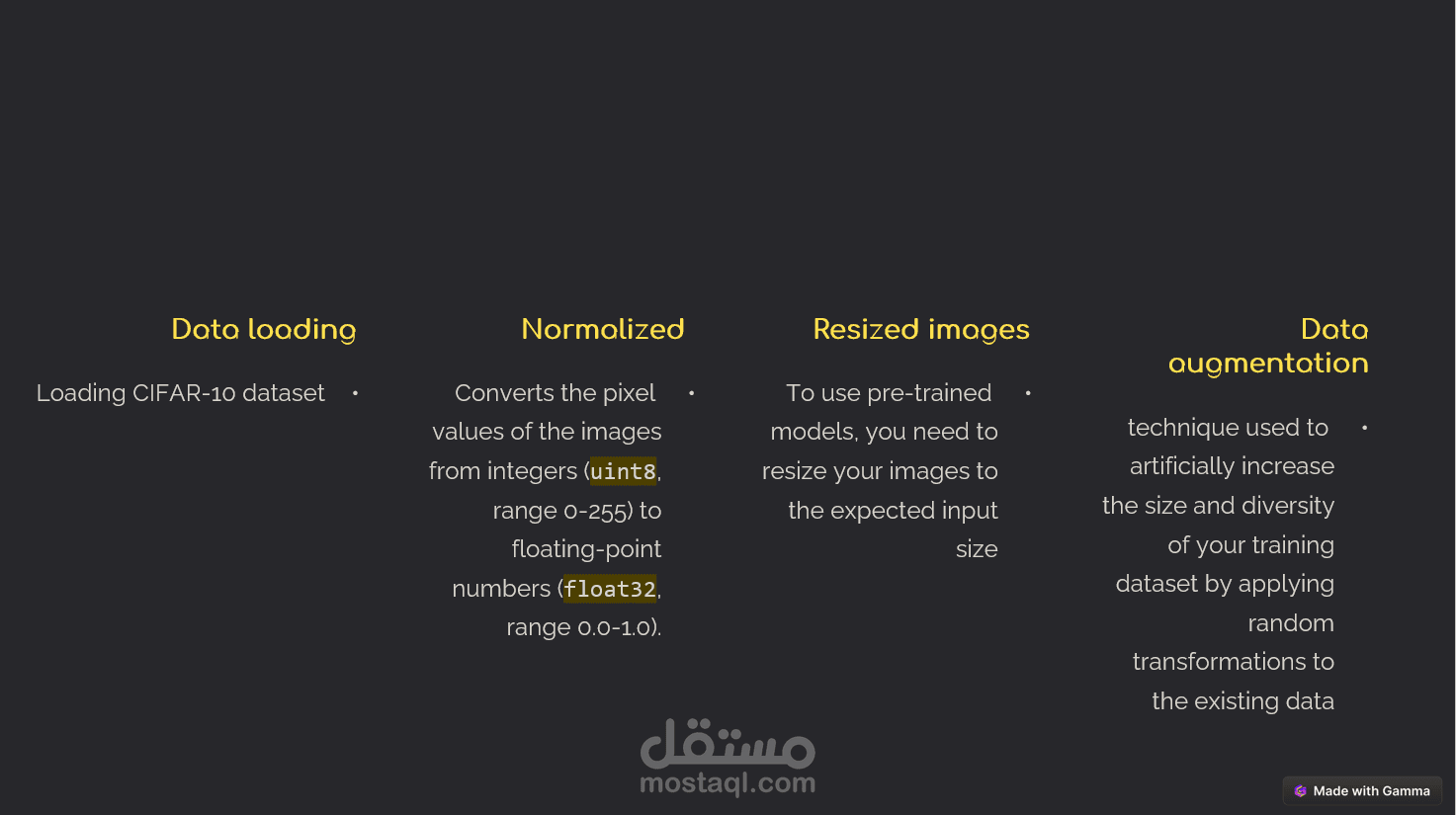 Data loading

• Loading CIFAR-10 dataset

Normalized

• Converts the pixel values of the images from integers (uint8, range 0-255) to floating-point numbers (float32, range 0.0-1.0).

Resized images

• To use pre-trained models, you need to resize your images to the expected input size

Data augmentation

• technique used to artificially increase the size and diversity of your training dataset by applying random transformations to the existing data

مستقل
mostaql.com

Made with Gamma